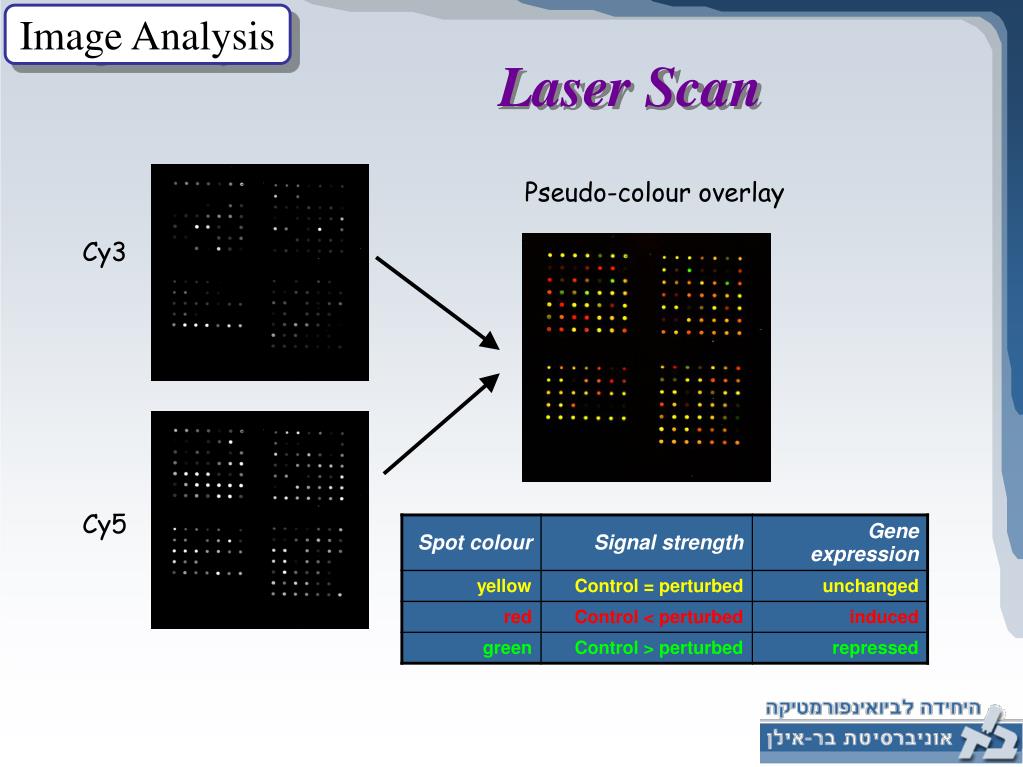 Image Analysis

Laser Scan

Pseudo-colour overlay

Cy3

Cy5

| Spot colour | Signal strength | Gene expression |
|---|---|---|
| yellow | Control = perturbed | unchanged |
| red | Control < perturbed | induced |
| green | Control > perturbed | repressed |

היחידה לביואינפורמטיקה
אוניברסיטת בר-אילן